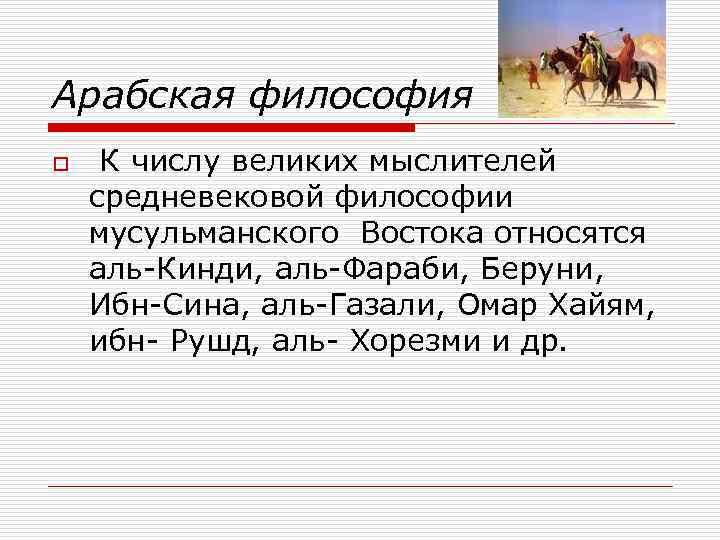 Арабская философия

К числу великих мыслителей средневековой философии мусульманского Востока относятся аль-Кинди, аль-Фараби, Беруни, Ибн-Сина, аль-Газали, Омар Хайям, ибн- Рушд, аль- Хорезми и др.